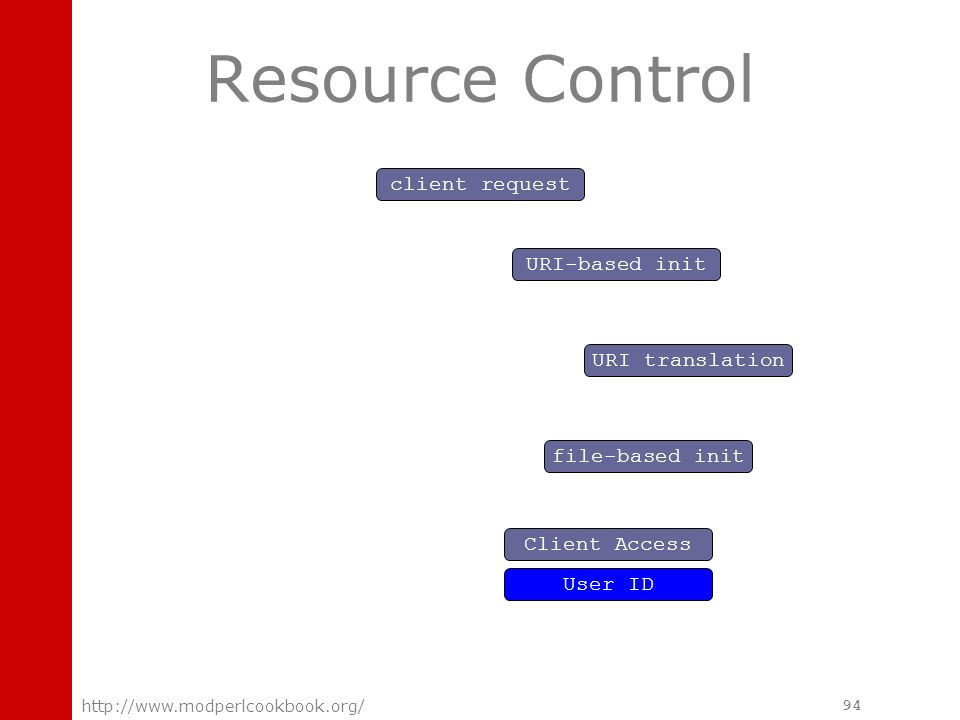 Resource Control

client request

URI-based init

URI translation

file-based init

Client Access

User ID

http://www.modperlcookbook.org/

94